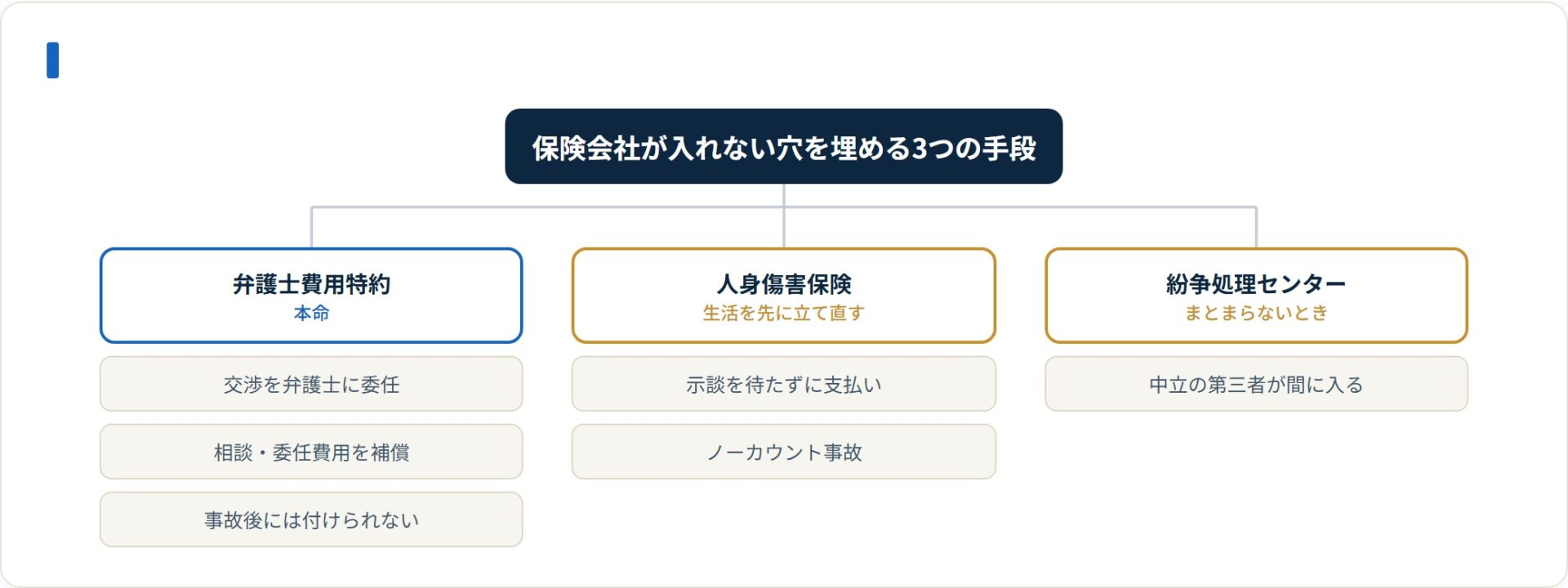 保険会社が入れない穴を埋める3つの手段

弁護士費用特約
本命

交渉を弁護士に委任

相談・委任費用を補償

事故後には付けられない

人身傷害保険
生活を先に立て直す

示談を待たずに支払い

ノーカウント事故

紛争処理センター
まとまらないとき

中立の第三者が間に入る